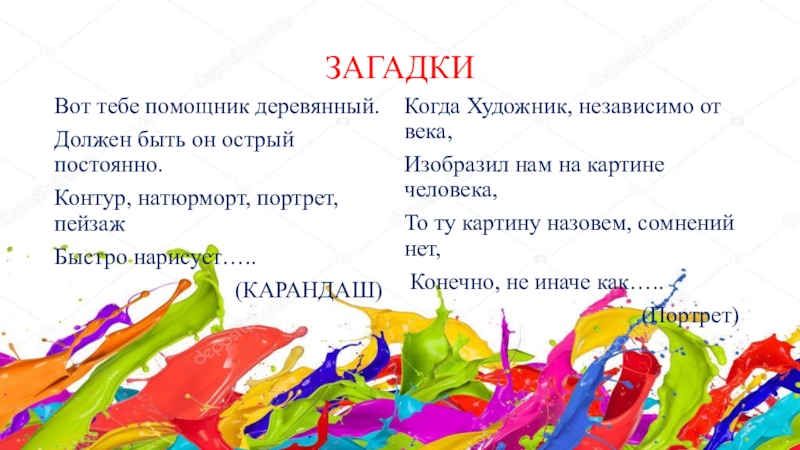 ЗАГАДКИ

Вот тебе помощник деревянный.

Должен быть он острый постоянно.

Контур, натюрморт, портрет, пейзаж

Быстро нарисует…..

(КАРАНДАШ)

Когда Художник, независимо от века,

Изобразил нам на картине человека,

То ту картину назовем, сомнений нет,

Конечно, не иначе как…..

(Портрет)